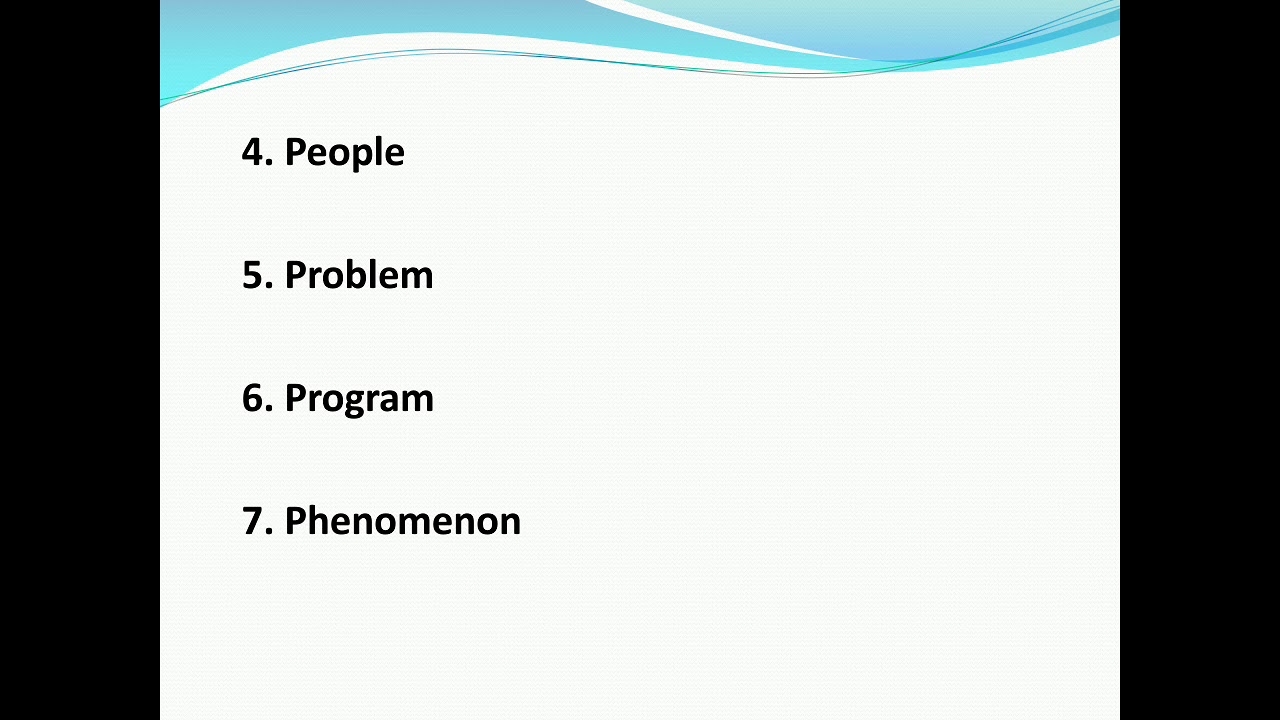 4. People

5. Problem

6. Program

7. Phenomenon